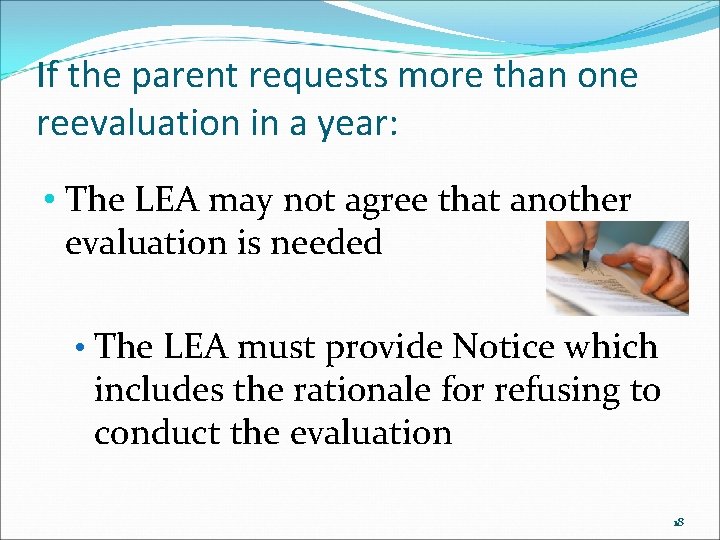 If the parent requests more than one reevaluation in a year:

• The LEA may not agree that another evaluation is needed

• The LEA must provide Notice which includes the rationale for refusing to conduct the evaluation

18